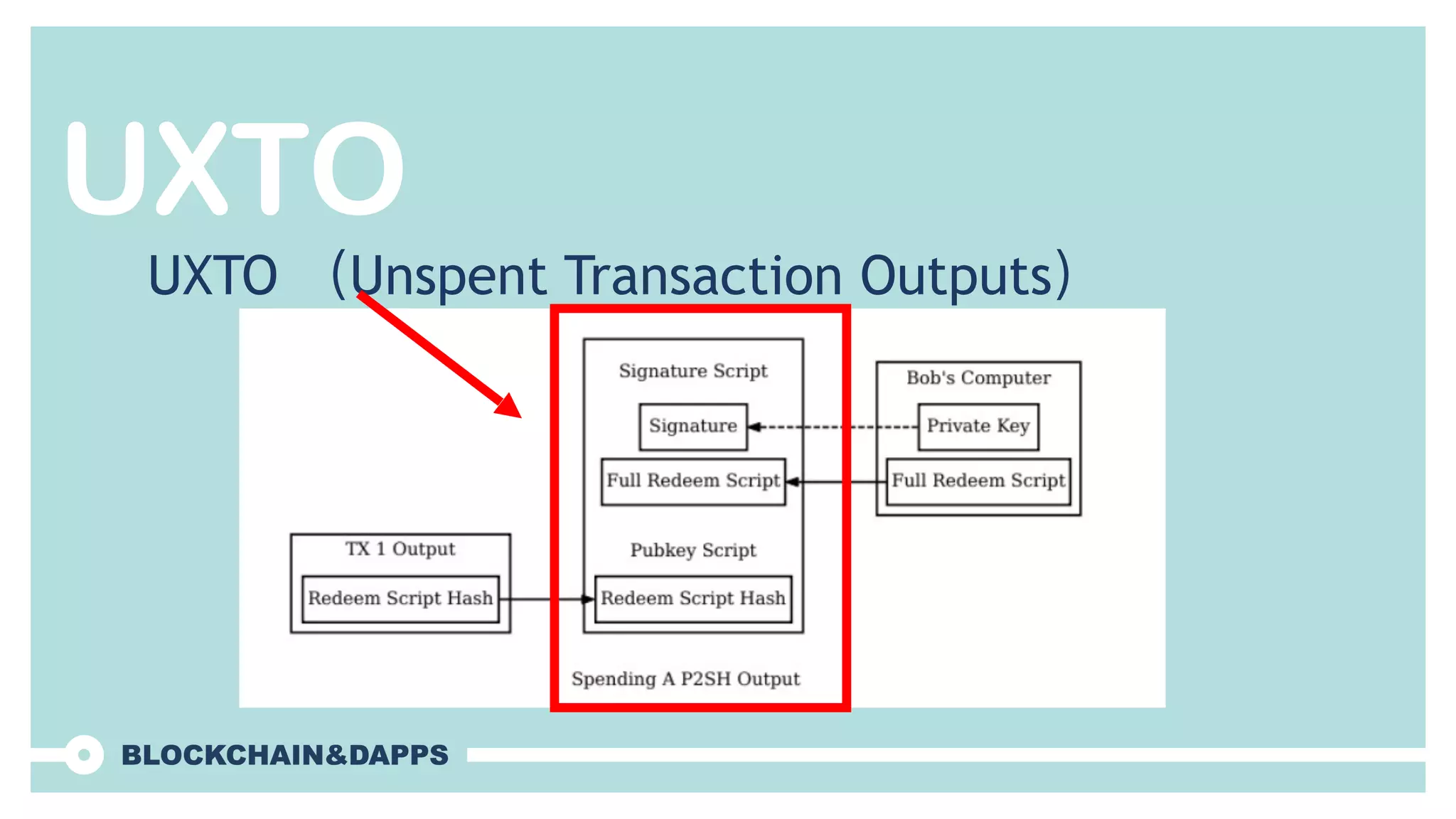 UXTO

UXTO (Unspent Transaction Outputs)

TX 1 Output

Redeem Script Hash

Signature Script

Signature

Full Redeem Script

Pubkey Script

Redeem Script Hash

Spending A P2SH Output

Bob's Computer

Private Key

Full Redeem Script

BLOCKCHAIN&DAPPS